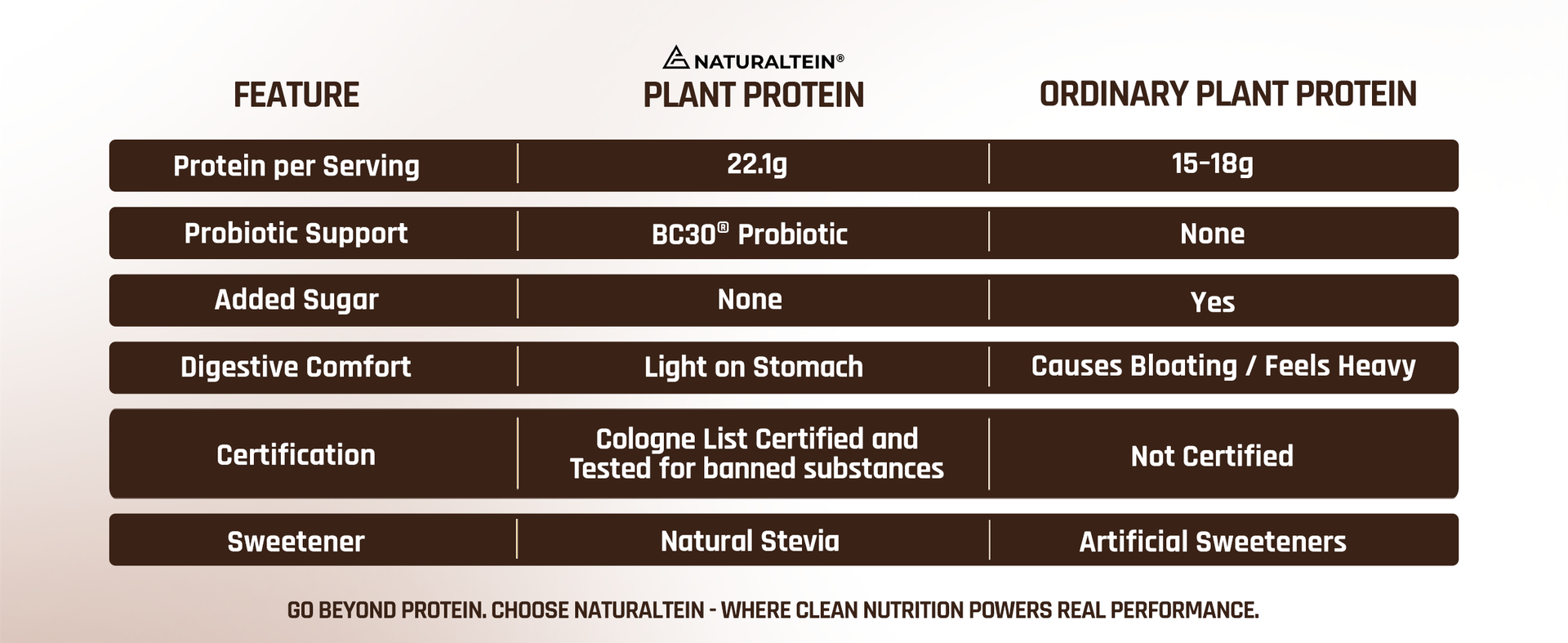 | FEATURE | NATURALTEIN® PLANT PROTEIN | ORDINARY PLANT PROTEIN |
|---|---|---|
| Protein per Serving | 22.1g | 15-18g |
| Probiotic Support | BC30® Probiotic | None |
| Added Sugar | None | Yes |
| Digestive Comfort | Light on Stomach | Causes Bloating / Feels Heavy |
| Certification | Cologne List Certified and Tested for banned substances | Not Certified |
| Sweetener | Natural Stevia | Artificial Sweeteners |

GO BEYOND PROTEIN. CHOOSE NATURALTEIN - WHERE CLEAN NUTRITION POWERS REAL PERFORMANCE.